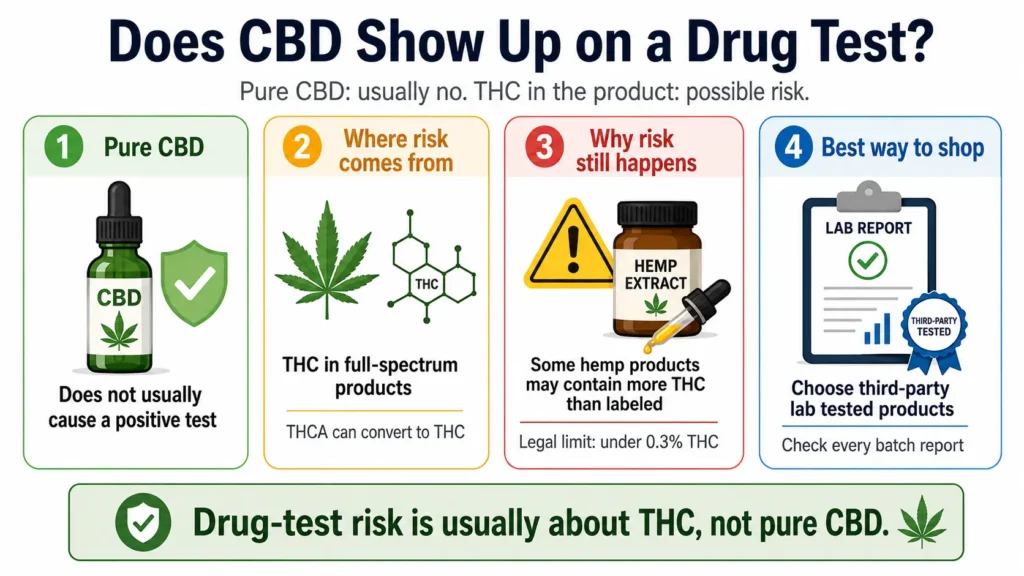 Does CBD Show Up on a Drug Test?

Pure CBD: usually no. THC in the product: possible risk.

1 Pure CBD

CBD

Does not usually cause a positive test

2 Where risk comes from

THC

THC in full-spectrum products

THCA can convert to THC

3 Why risk still happens

HEMP EXTRACT

Some hemp products may contain more THC than labeled

Legal limit: under 0.3% THC

4 Best way to shop

LAB REPORT

THIRD-PARTY TESTED

Choose third-party lab tested products

Check every batch report

Drug-test risk is usually about THC, not pure CBD.